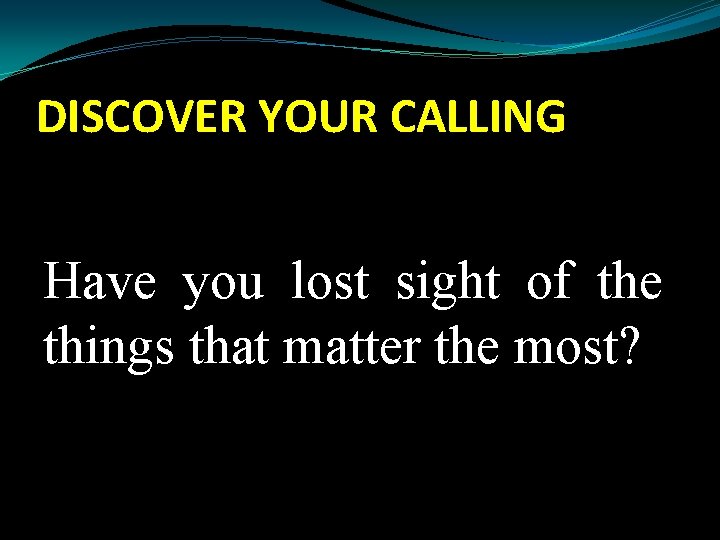 DISCOVER YOUR CALLING

Have you lost sight of the things that matter the most?